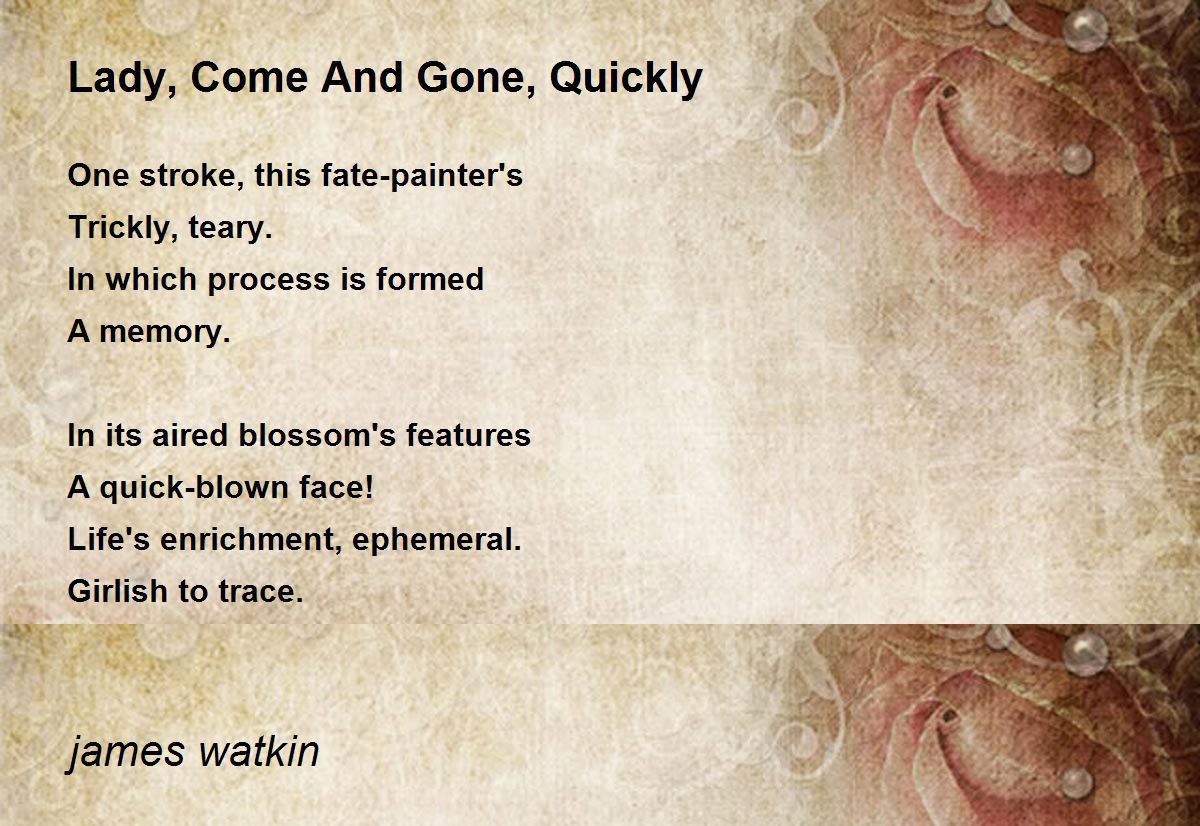 Lady, Come And Gone, Quickly

One stroke, this fate-painter's
Trickly, teary.
In which process is formed
A memory.

In its aired blossom's features
A quick-blown face!
Life's enrichment, ephemeral.
Girlish to trace.

james watkin